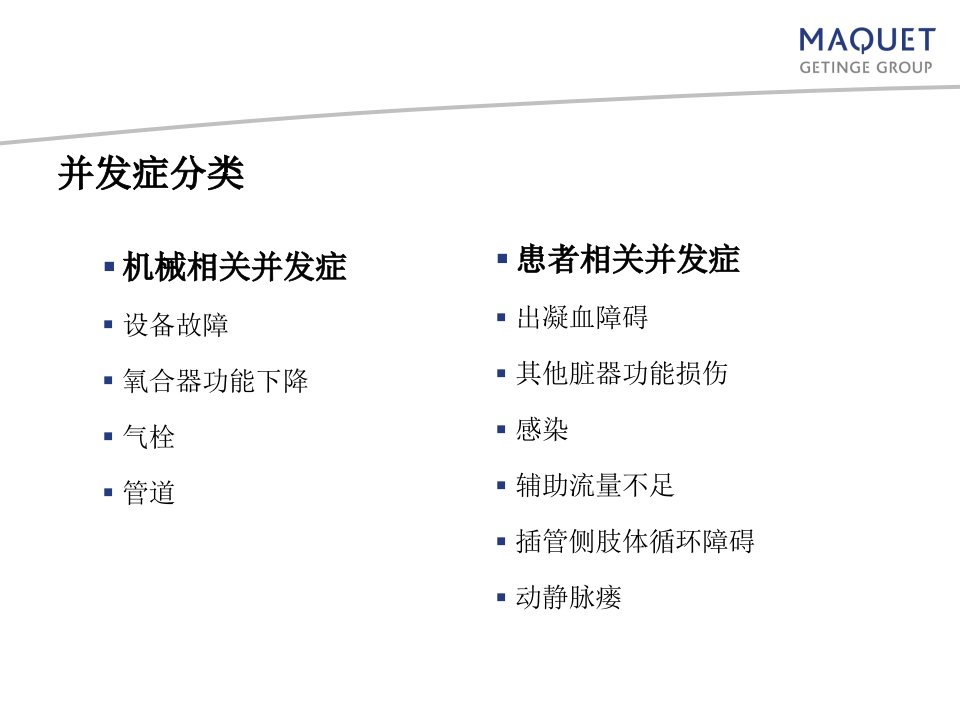 MAQUET
GETINGE GROUP

并发症分类

▪ 机械相关并发症
▪ 设备故障
▪ 氧合器功能下降
▪ 气栓
▪ 管道

▪ 患者相关并发症
▪ 出凝血障碍
▪ 其他脏器功能损伤
▪ 感染
▪ 辅助流量不足
▪ 插管侧肢体循环障碍
▪ 动静脉瘘